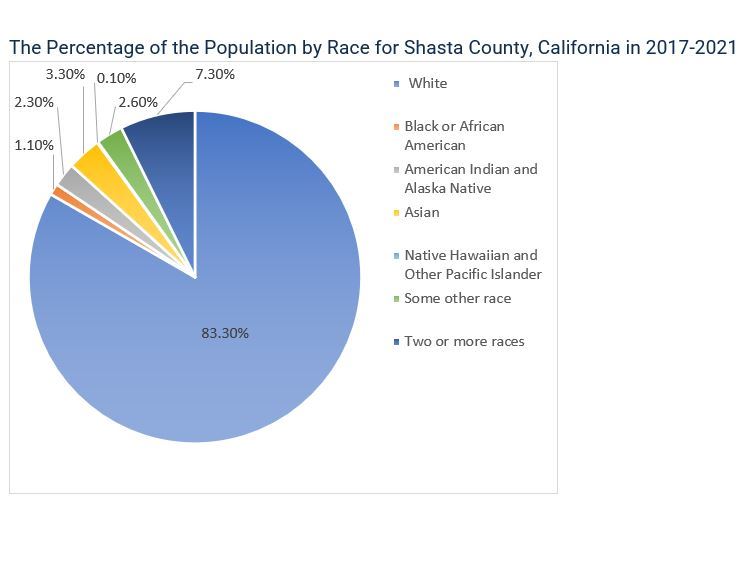 The Percentage of the Population by Race for Shasta County, California in 2017-2021

3.30%
0.10%
7.30%
2.30%
2.60%
1.10%
83.30%

White
Black or African American
American Indian and Alaska Native
Asian
Native Hawaiian and Other Pacific Islander
Some other race
Two or more races